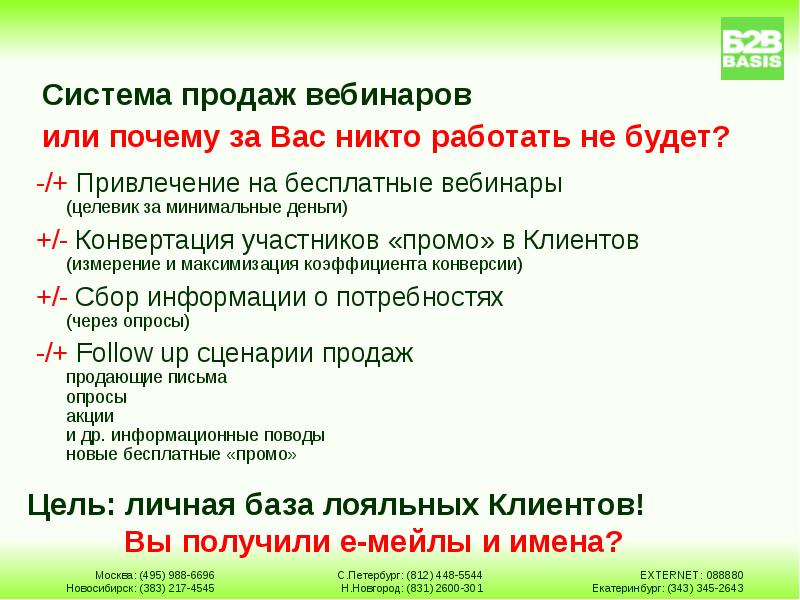 B2B BASIS

Система продаж вебинаров
или почему за Вас никто работать не будет?

-/+ Привлечение на бесплатные вебинары
(целевик за минимальные деньги)

+/- Конвертация участников «промо» в Клиентов
(измерение и максимизация коэффициента конверсии)

+/- Сбор информации о потребностях
(через опросы)

-/+ Follow up сценарии продаж
продающие письма
опросы
акции
и др. информационные поводы
новые бесплатные «промо»

Цель: личная база лояльных Клиентов!
Вы получили е-мейлы и имена?

Москва: (495) 988-6696
Новосибирск: (383) 217-4545
С.Петербург: (812) 448-5544
Н.Новгород: (831) 2600-301
EXTERNET: 088880
Екатеринбург: (343) 345-2643